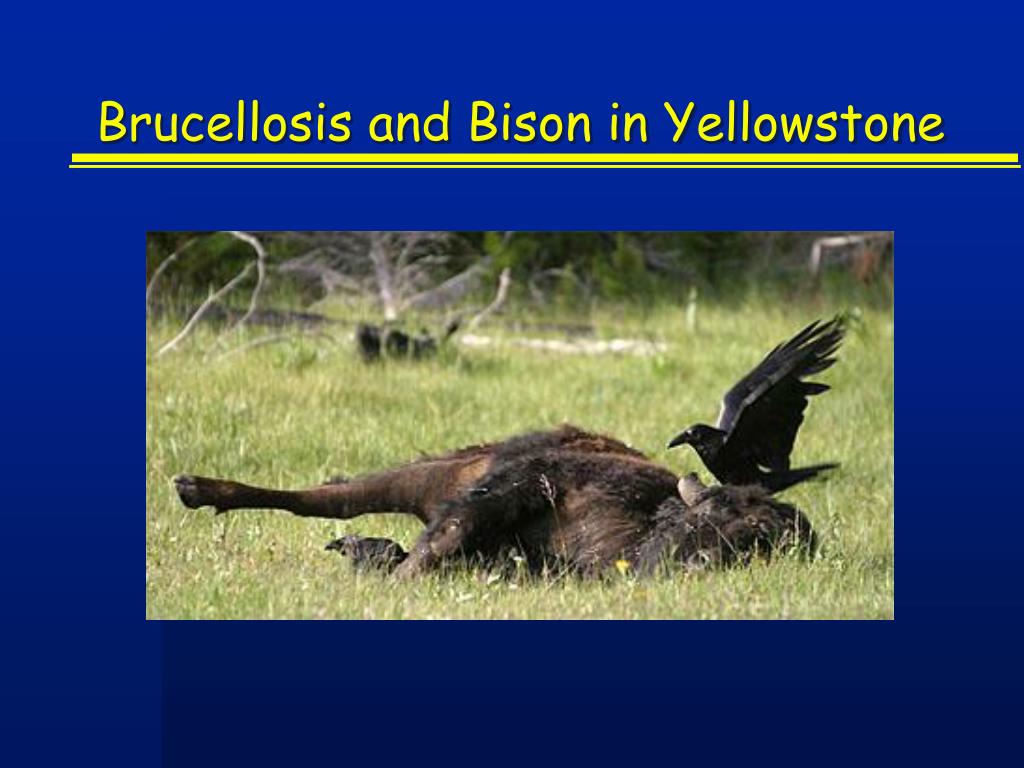 Brucellosis and Bison in Yellowstone